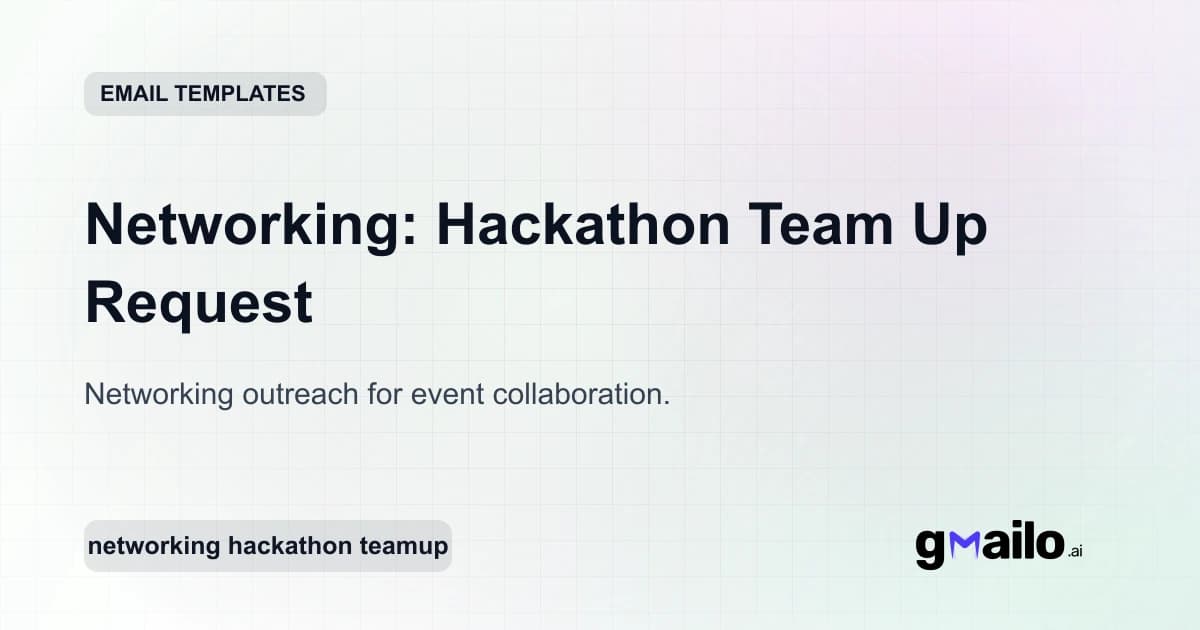 EMAIL TEMPLATES

Networking: Hackathon Team Up Request

Networking outreach for event collaboration.

networking hackathon teamup

gmailo.ai